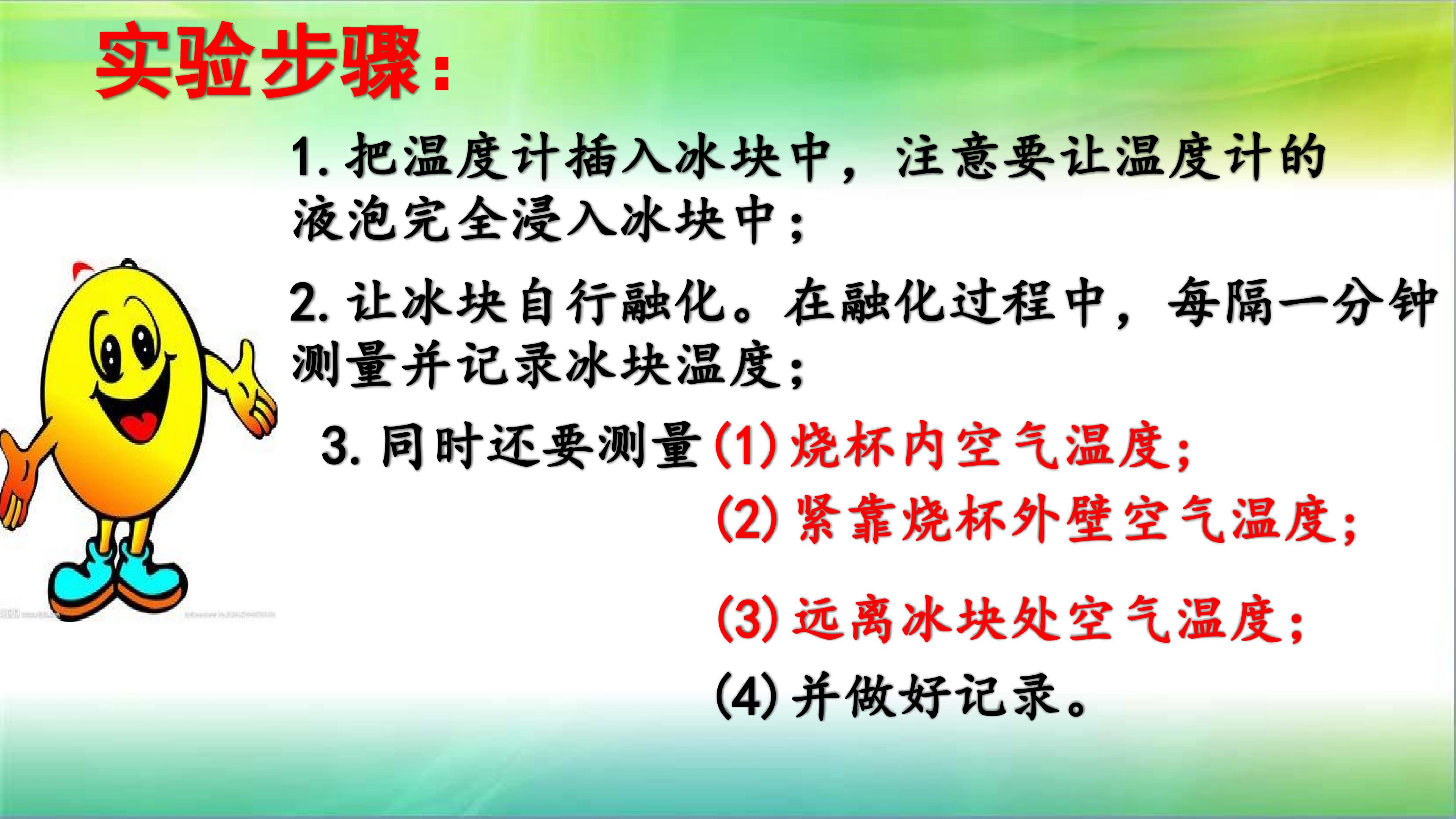 实验步骤：

1.把温度计插入冰块中，注意要让温度计的液泡完全浸入冰块中；

2.让冰块自行融化。在融化过程中，每隔一分钟测量并记录冰块温度；

3.同时还要测量(1)烧杯内空气温度；
(2)紧靠烧杯外壁空气温度；
(3)远离冰块处空气温度；
(4)并做好记录。